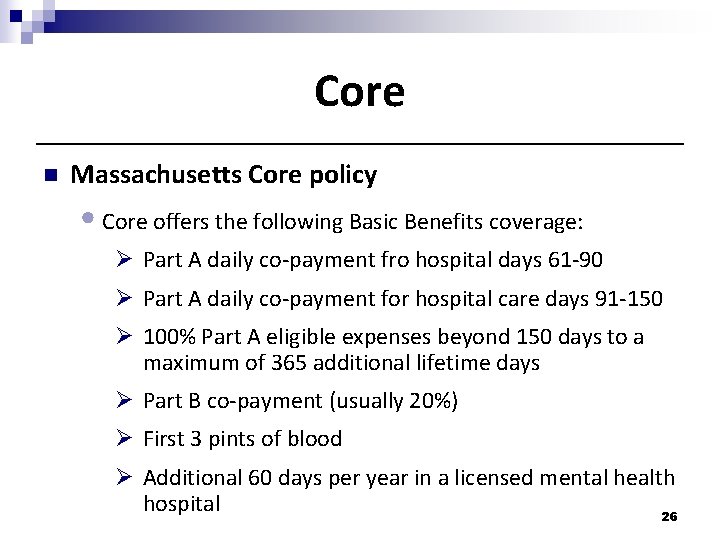 Core

Massachusetts Core policy

Core offers the following Basic Benefits coverage:

Part A daily co-payment fro hospital days 61-90

Part A daily co-payment for hospital care days 91-150

100% Part A eligible expenses beyond 150 days to a maximum of 365 additional lifetime days

Part B co-payment (usually 20%)

First 3 pints of blood

Additional 60 days per year in a licensed mental health hospital

26